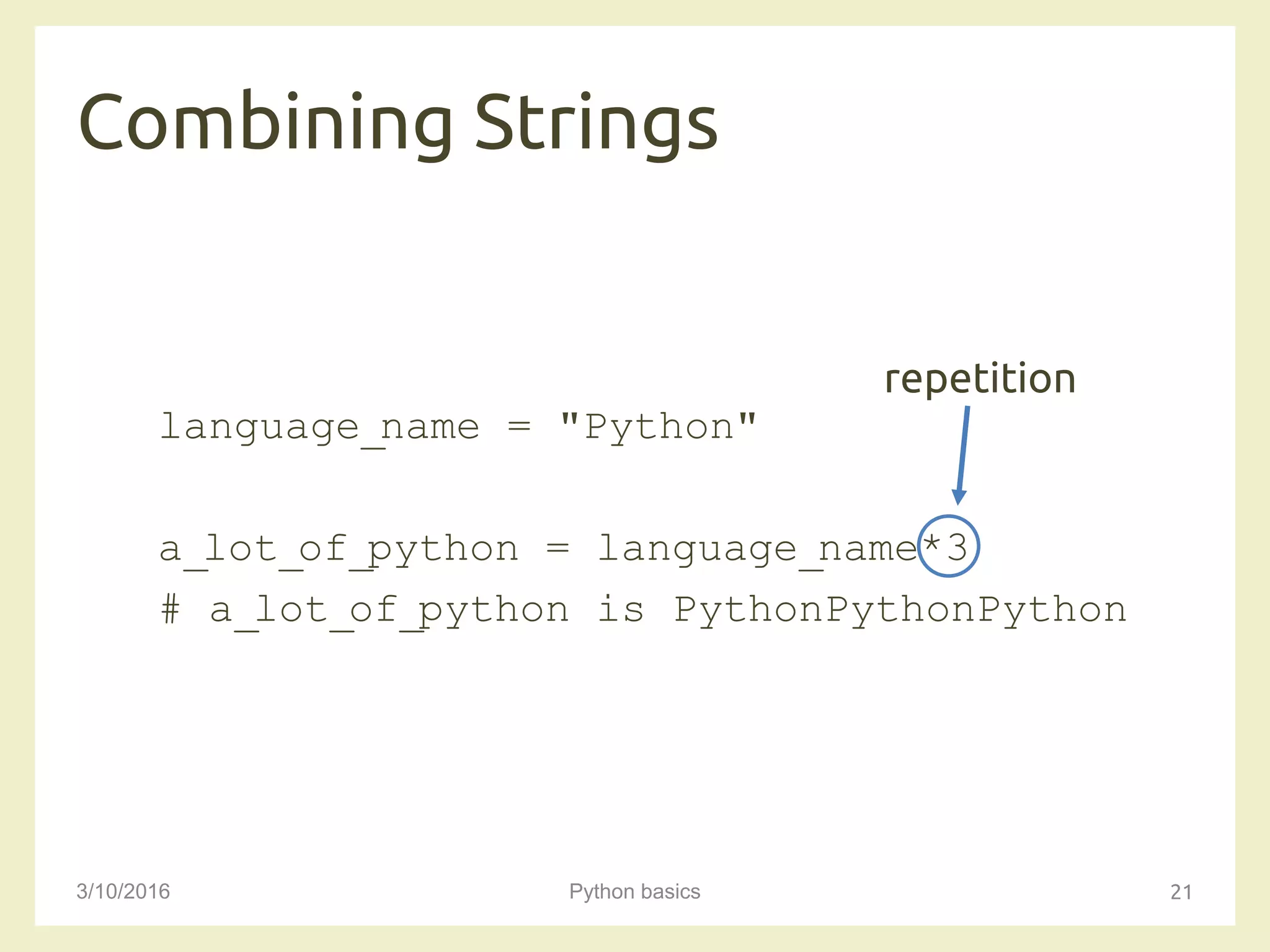 Combining Strings

repetition

language_name = "Python"

a_lot_of_python = language_name*3
# a_lot_of_python is PythonPythonPython

3/10/2016

Python basics

21